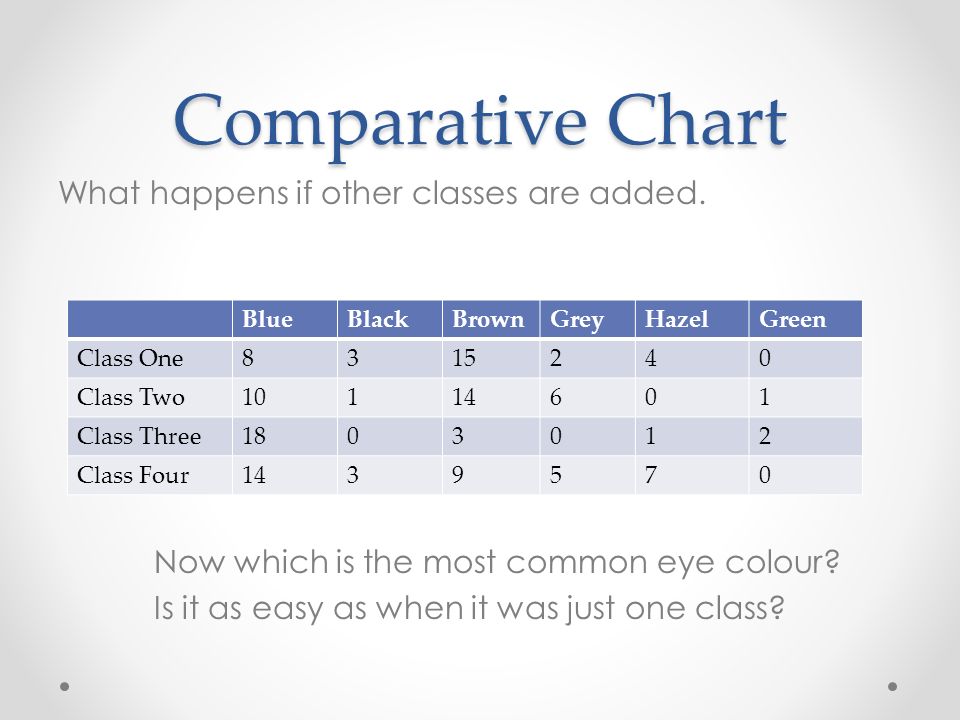 Comparative Chart

What happens if other classes are added.

| | Blue | Black | Brown | Grey | Hazel | Green |
|---|---|---|---|---|---|---|
| Class One | 8 | 3 | 15 | 2 | 4 | 0 |
| Class Two | 10 | 1 | 14 | 6 | 0 | 1 |
| Class Three | 18 | 0 | 3 | 0 | 1 | 2 |
| Class Four | 14 | 3 | 9 | 5 | 7 | 0 |

Now which is the most common eye colour?
Is it as easy as when it was just one class?